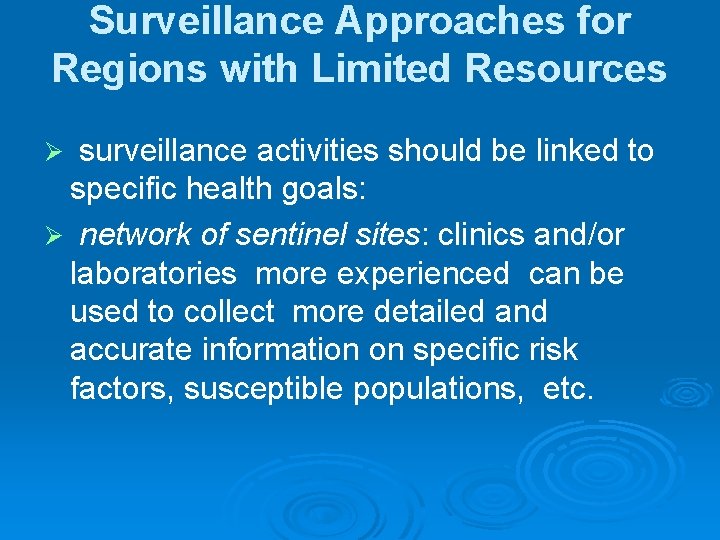 Surveillance Approaches for Regions with Limited Resources

➢ surveillance activities should be linked to specific health goals:

➢ network of sentinel sites: clinics and/or laboratories more experienced can be used to collect more detailed and accurate information on specific risk factors, susceptible populations, etc.